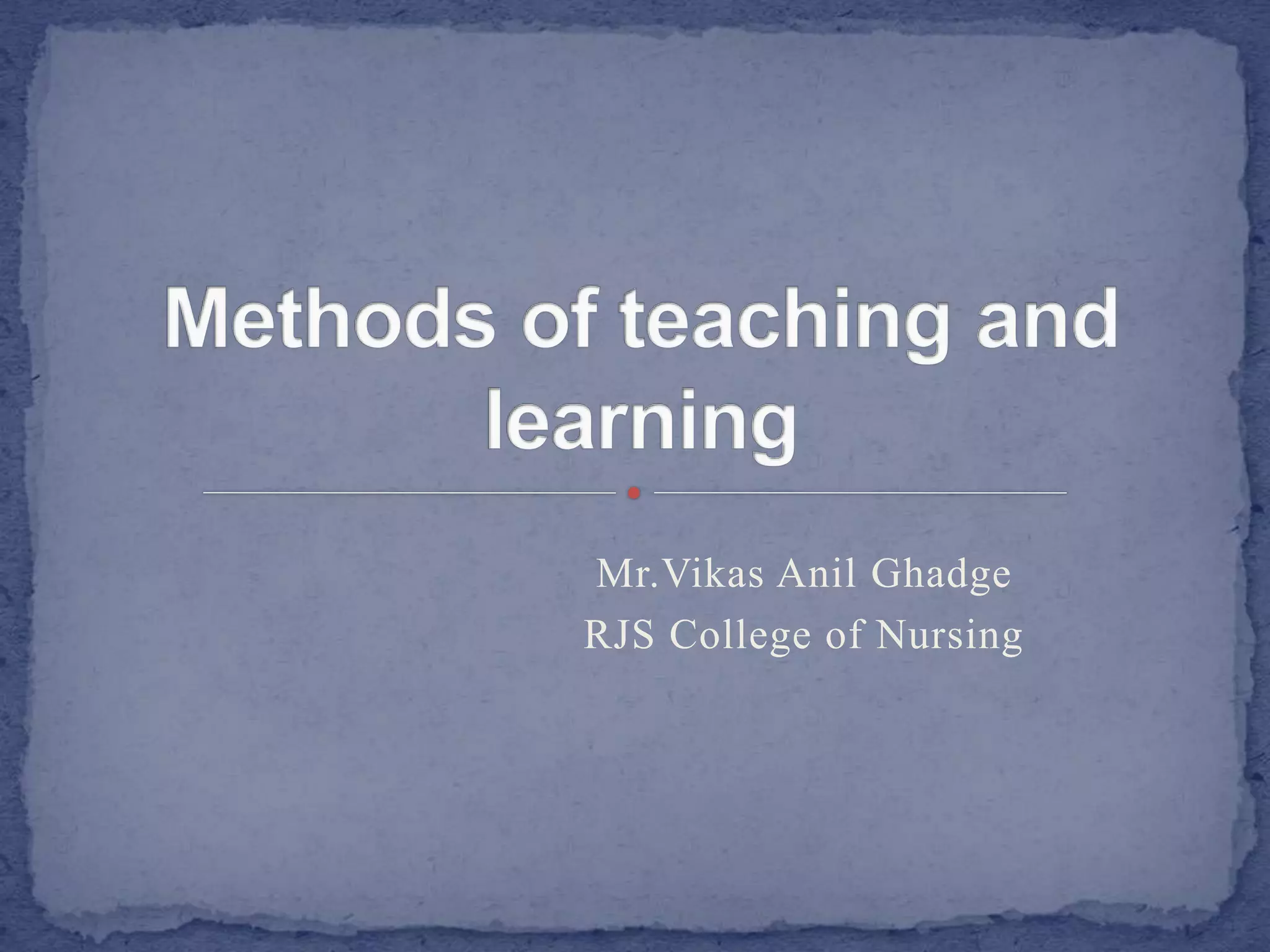 Methods of teaching and learning

Mr.Vikas Anil Ghadge
RJS College of Nursing